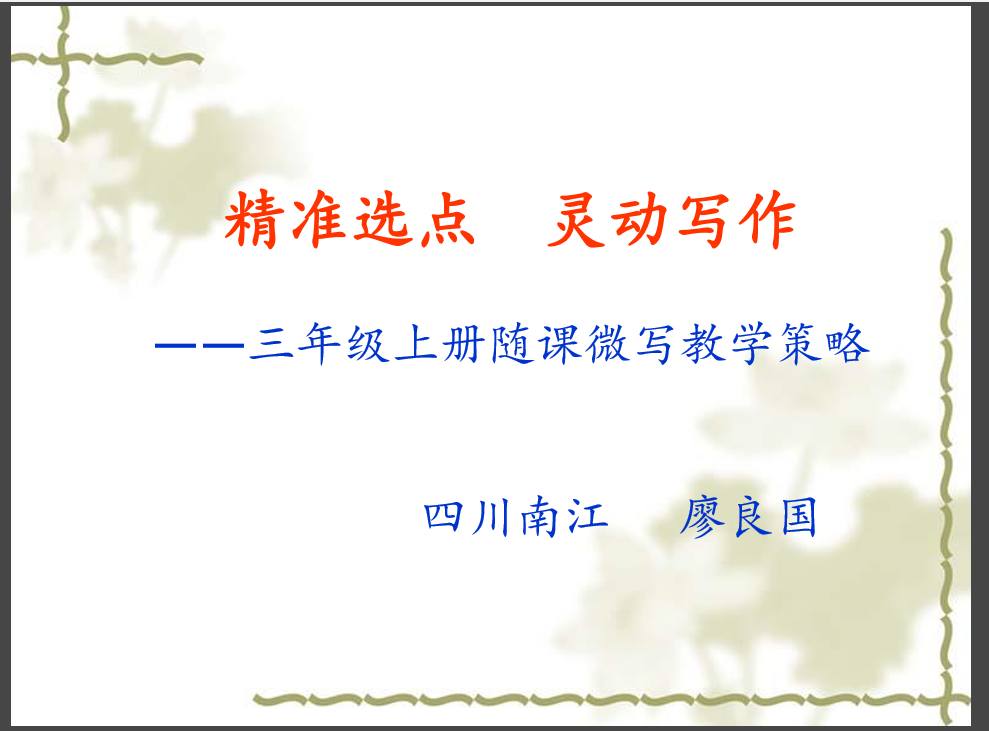 精准选点　灵动写作

——三年级上册随课微写教学策略

四川南江　廖良国